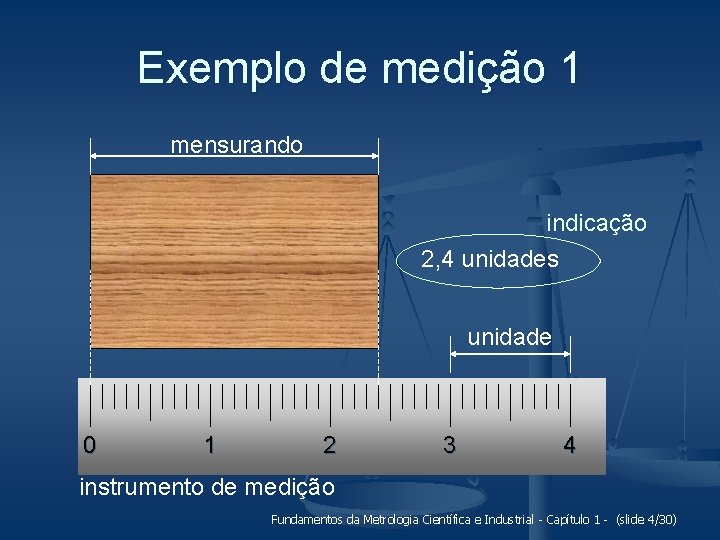 Exemplo de medição 1

mensurando

indicação

2,4 unidades

unidade

0 1 2 3 4

instrumento de medição

Fundamentos da Metrologia Científica e Industrial - Capítulo 1 - (slide 4/30)